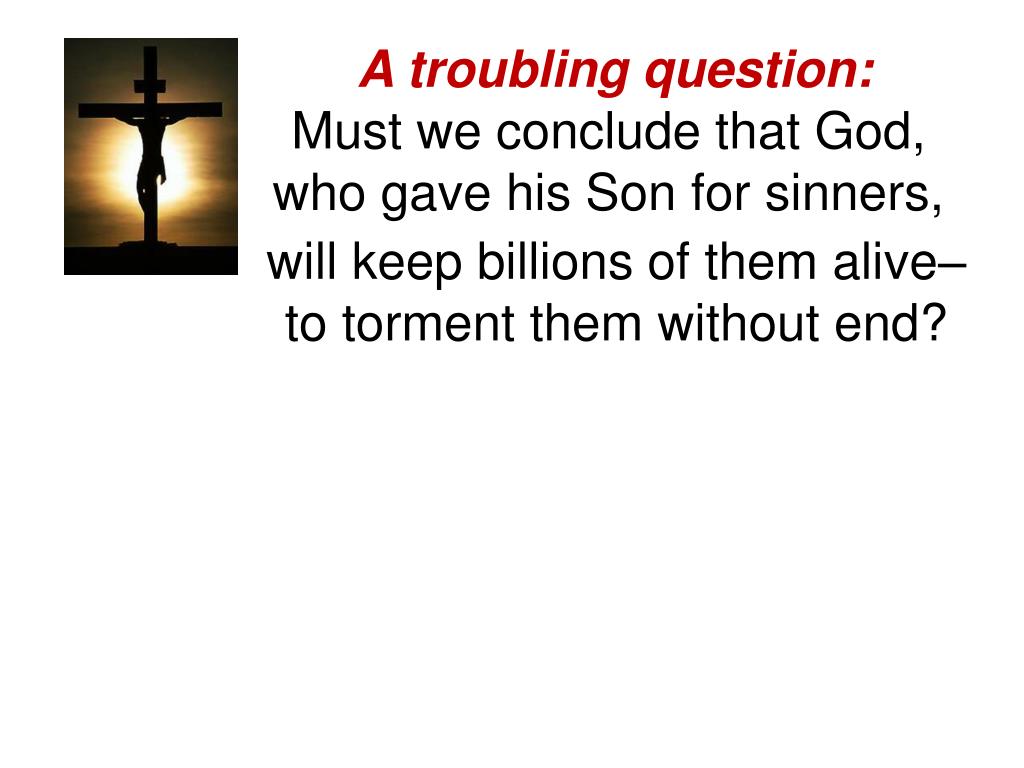 A troubling question:
Must we conclude that God, who gave his Son for sinners, will keep billions of them alive– to torment them without end?